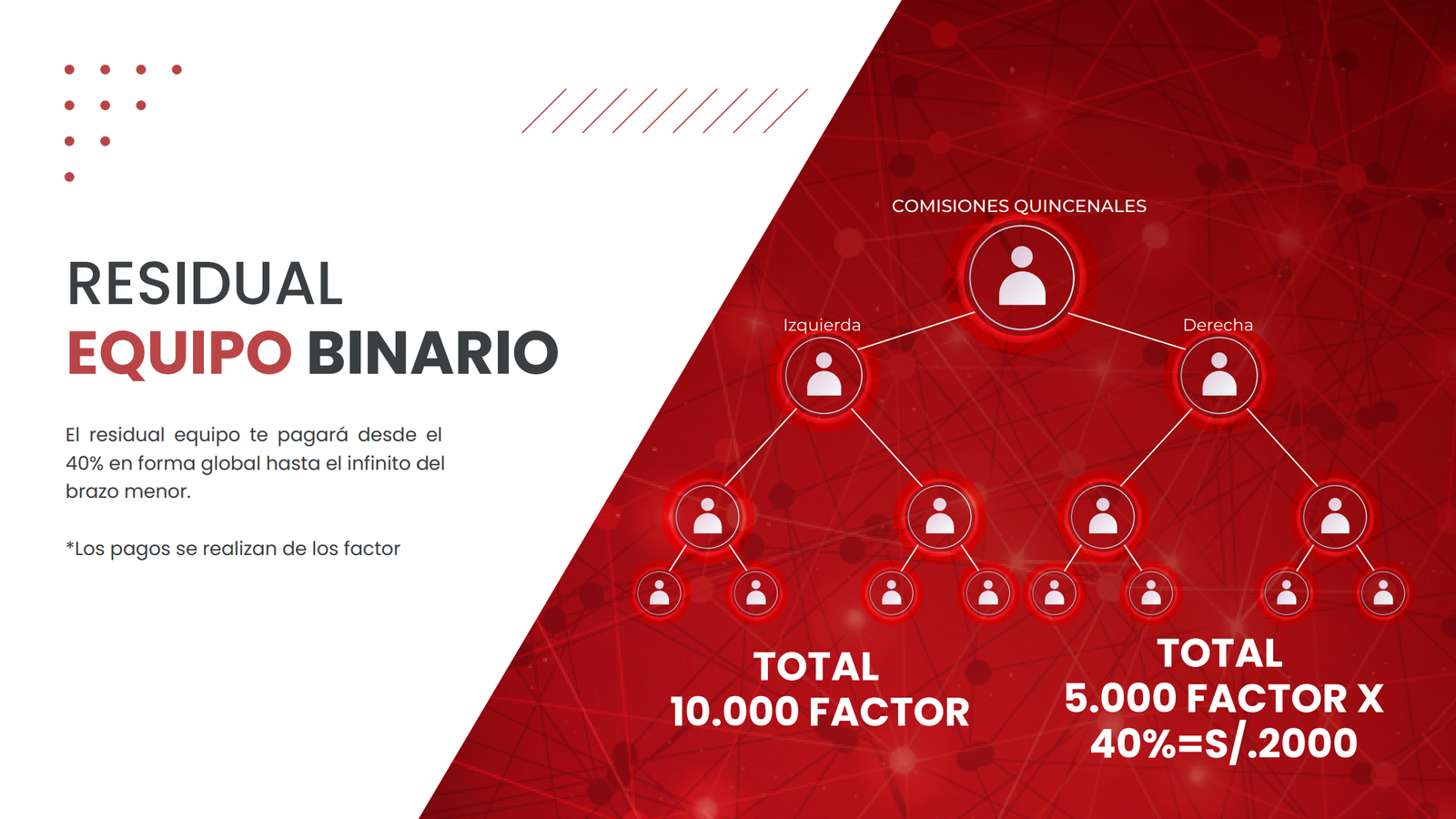 RESIDUAL
EQUIPO BINARIO

El residual equipo te pagará desde el 40% en forma global hasta el infinito del brazo menor.

*Los pagos se realizan de los factor

COMISIONES QUINCENALES

Izquierda

Derecha

TOTAL
10.000 FACTOR

TOTAL
5.000 FACTOR X
40%=S/.2000